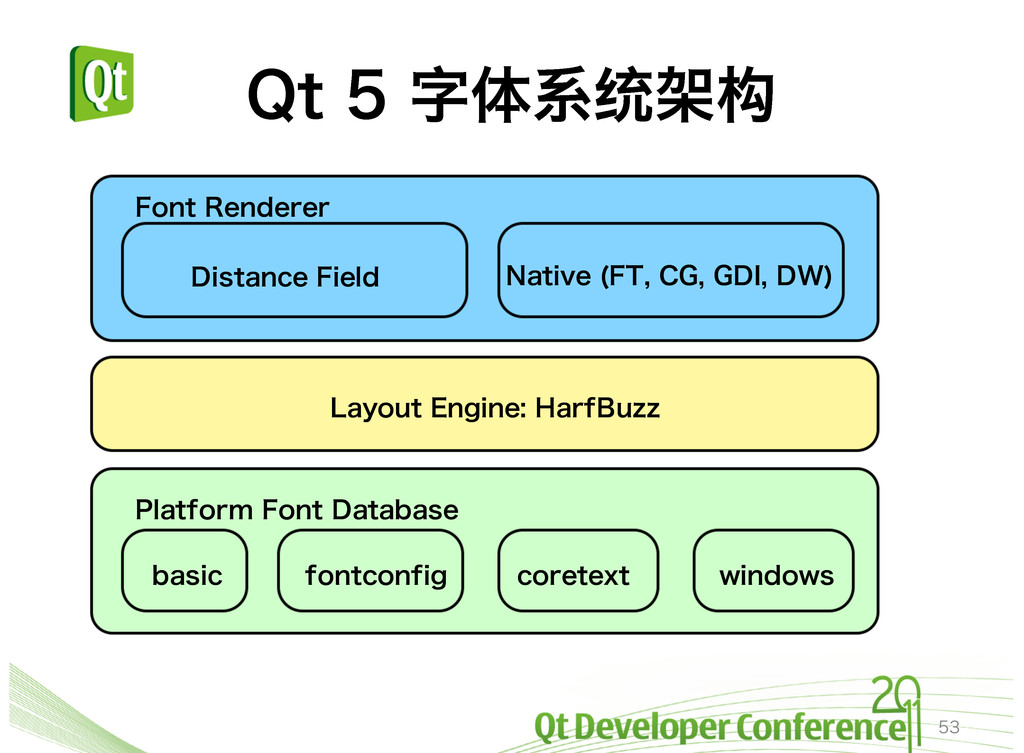 Qt

Qt 5 字体系统架构

Font Renderer

Distance Field

Native (FT, CG, GDI, DW)

Layout Engine: HarfBuzz

Platform Font Database

basic

fontconfig

coretext

windows

Qt Developer Conference 2011

53